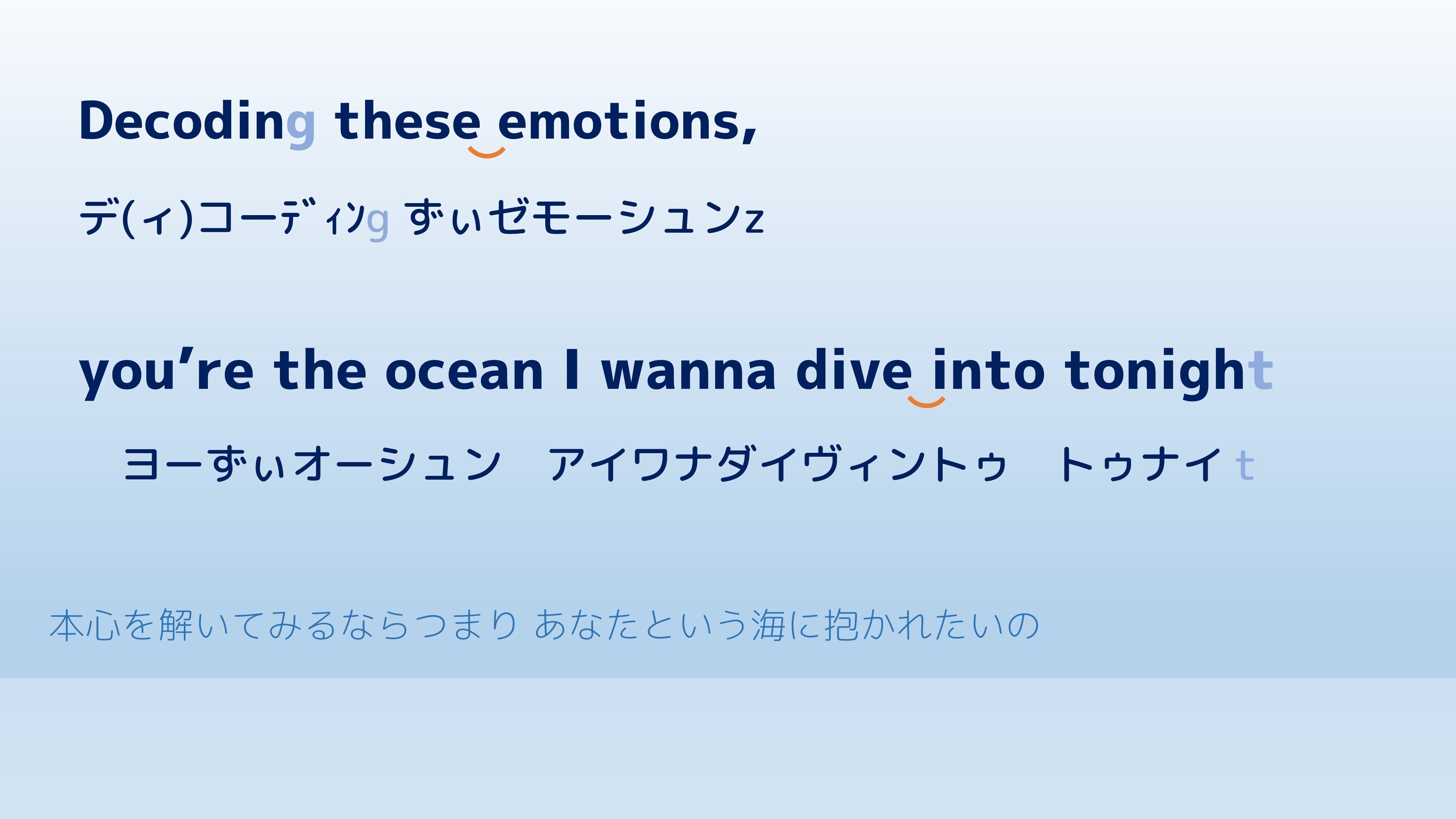 Decoding these emotions,

デ(ィ)コーディンg ずぃゼモーシュンz

you’re the ocean I wanna dive into tonight

ヨーずぃオーシュン　アイワナダイヴィントゥ　トゥナイ t

本心を解いてみるならつまり あなたという海に抱かれたいの